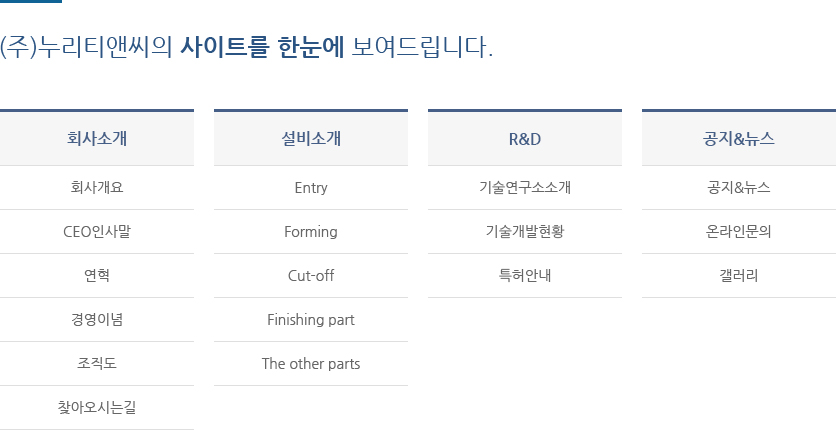 (주)누리티앤씨의 사이트를 한눈에 보여드립니다.

회사소개

회사개요

CEO인사말

연혁

경영이념

조직도

찾아오시는길

설비소개

Entry

Forming

Cut-off

Finishing part

The other parts

R&D

기술연구소소개

기술개발현황

특허안내

공지&뉴스

공지&뉴스

온라인문의

갤러리